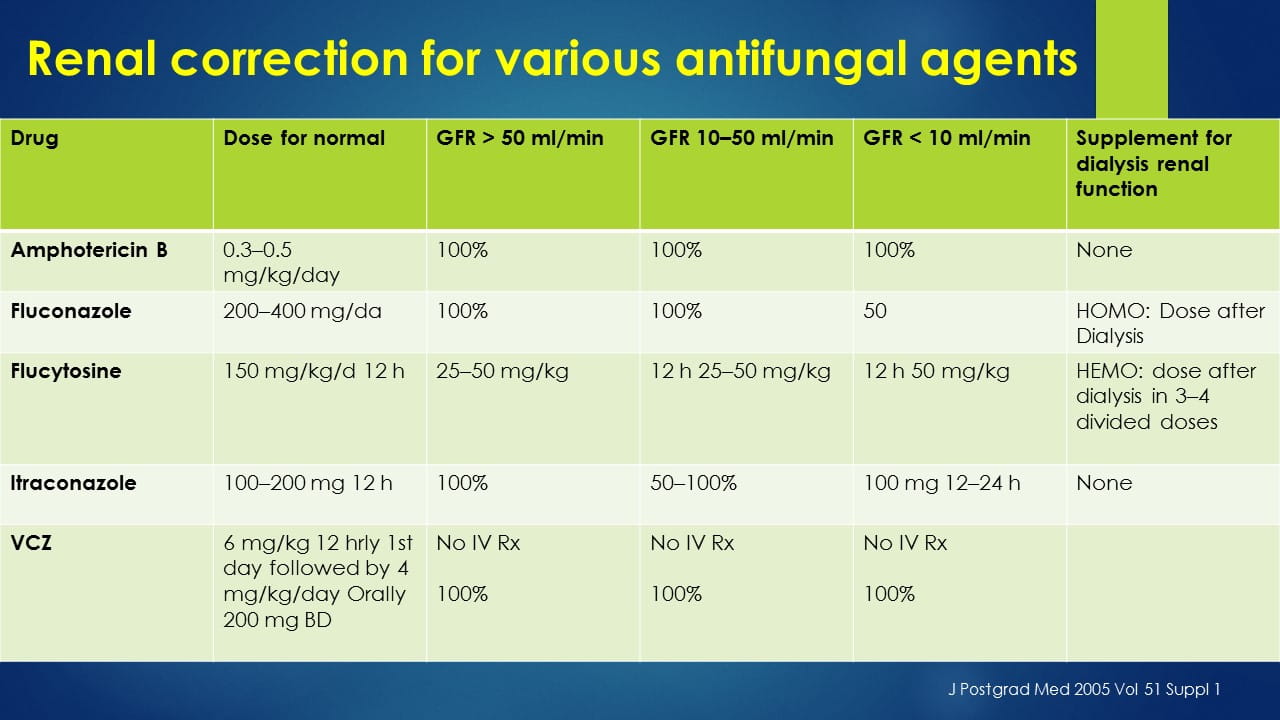 Renal correction for various antifungal agents

| Drug | Dose for normal | GFR > 50 ml/min | GFR 10–50 ml/min | GFR < 10 ml/min | Supplement for dialysis renal function |
|---|---|---|---|---|---|
| Amphotericin B | 0.3–0.5 mg/kg/day | 100% | 100% | 100% | None |
| Fluconazole | 200–400 mg/da | 100% | 100% | 50 | HOMO: Dose after Dialysis |
| Flucytosine | 150 mg/kg/d 12 h | 25–50 mg/kg | 12 h 25–50 mg/kg | 12 h 50 mg/kg | HEMO: dose after dialysis in 3–4 divided doses |
| Itraconazole | 100–200 mg 12 h | 100% | 50–100% | 100 mg 12–24 h | None |
| VCZ | 6 mg/kg 12 hrly 1st day followed by 4 mg/kg/day Orally 200 mg BD | No IV Rx 100% | No IV Rx 100% | No IV Rx 100% | |

J Postgrad Med 2005 Vol 51 Suppl 1